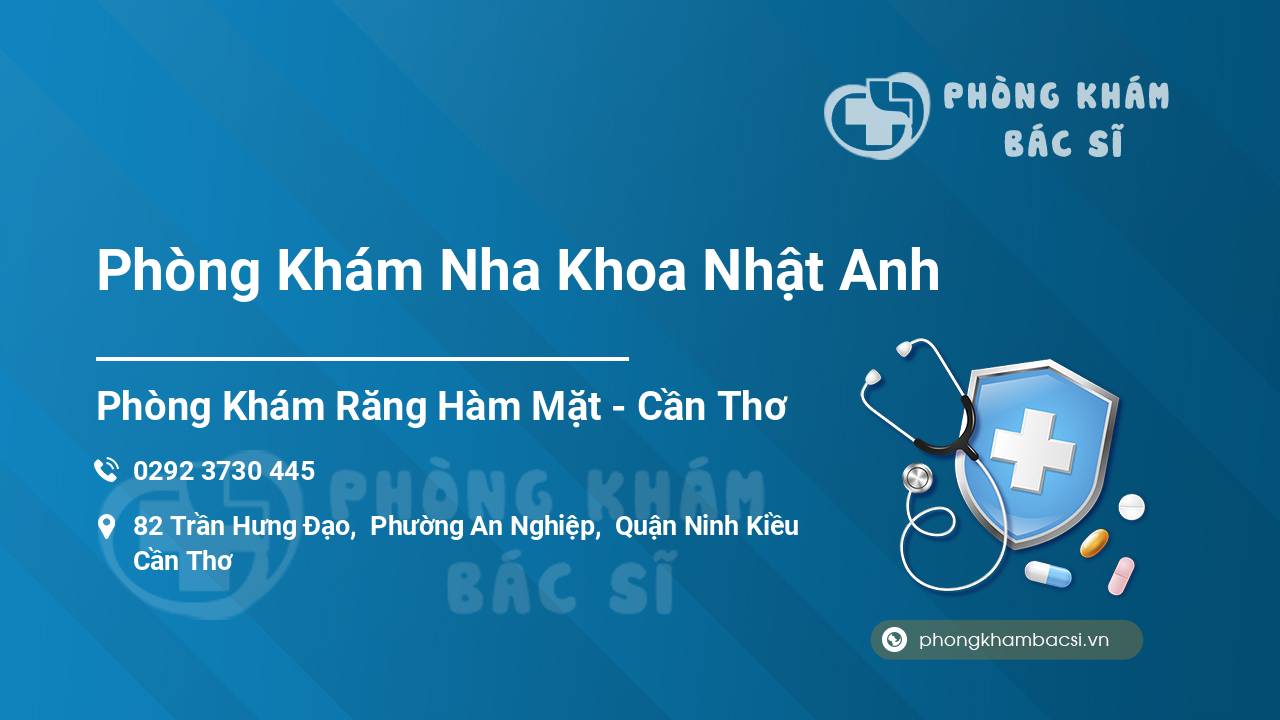 PHÒNG KHÁM BÁC SĨ

Phòng Khám Nha Khoa Nhật Anh

Phòng Khám Răng Hàm Mặt - Cần Thơ

0292 3730 445

82 Trần Hưng Đạo, Phường An Nghiệp, Quận Ninh Kiều Cần Thơ

PHÒNG KHÁM BÁC SĨ

phongkhambacsi.vn